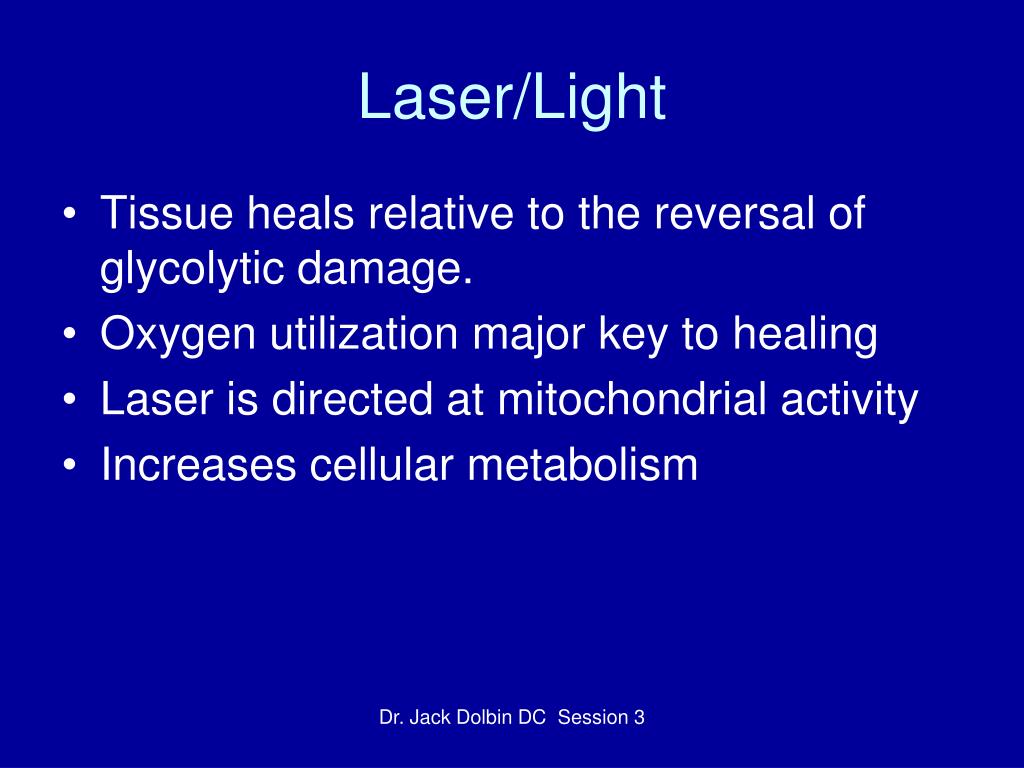 Laser/Light

• Tissue heals relative to the reversal of glycolytic damage.
• Oxygen utilization major key to healing
• Laser is directed at mitochondrial activity
• Increases cellular metabolism

Dr. Jack Dolbin DC Session 3